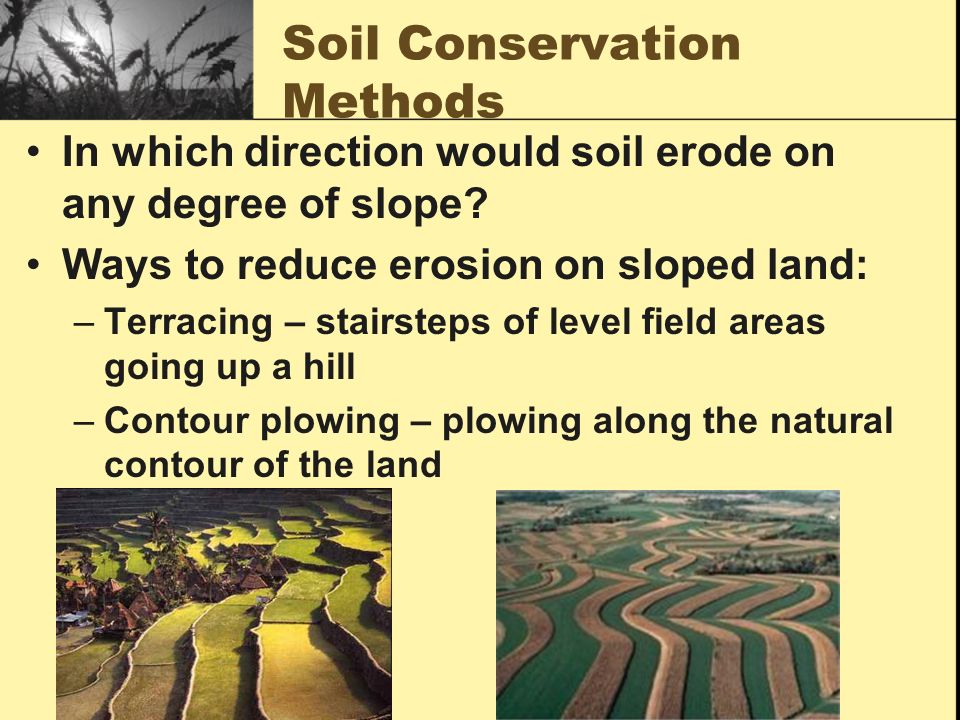 Soil Conservation Methods

• In which direction would soil erode on any degree of slope?

• Ways to reduce erosion on sloped land:

– Terracing – stairsteps of level field areas going up a hill

– Contour plowing – plowing along the natural contour of the land